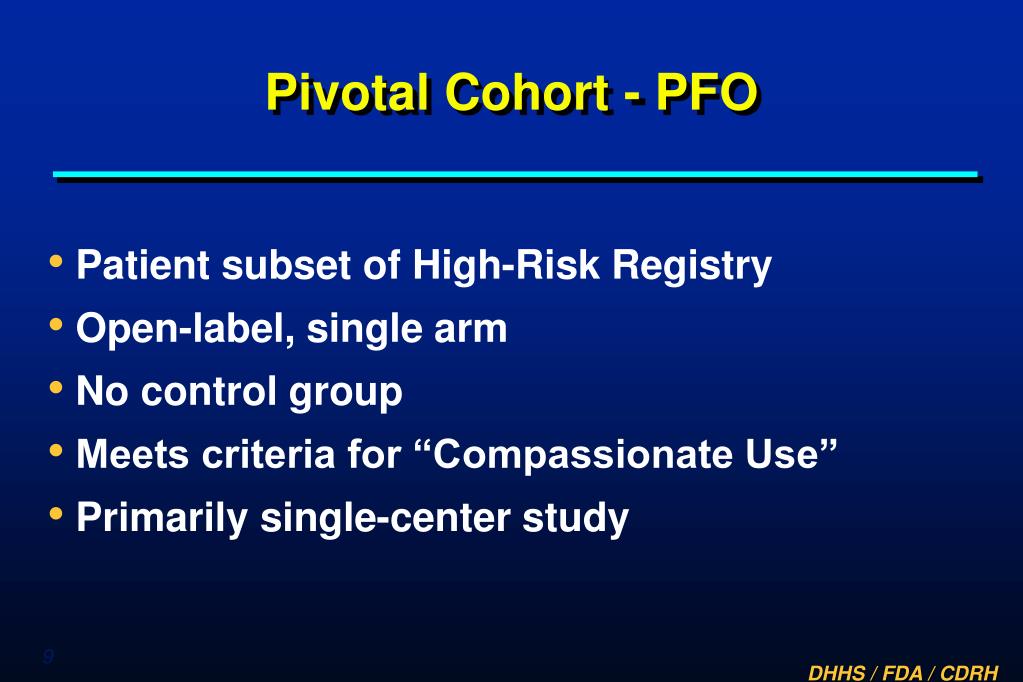 Pivotal Cohort - PFO

• Patient subset of High-Risk Registry
• Open-label, single arm
• No control group
• Meets criteria for “Compassionate Use”
• Primarily single-center study

9

DHHS / FDA / CDRH